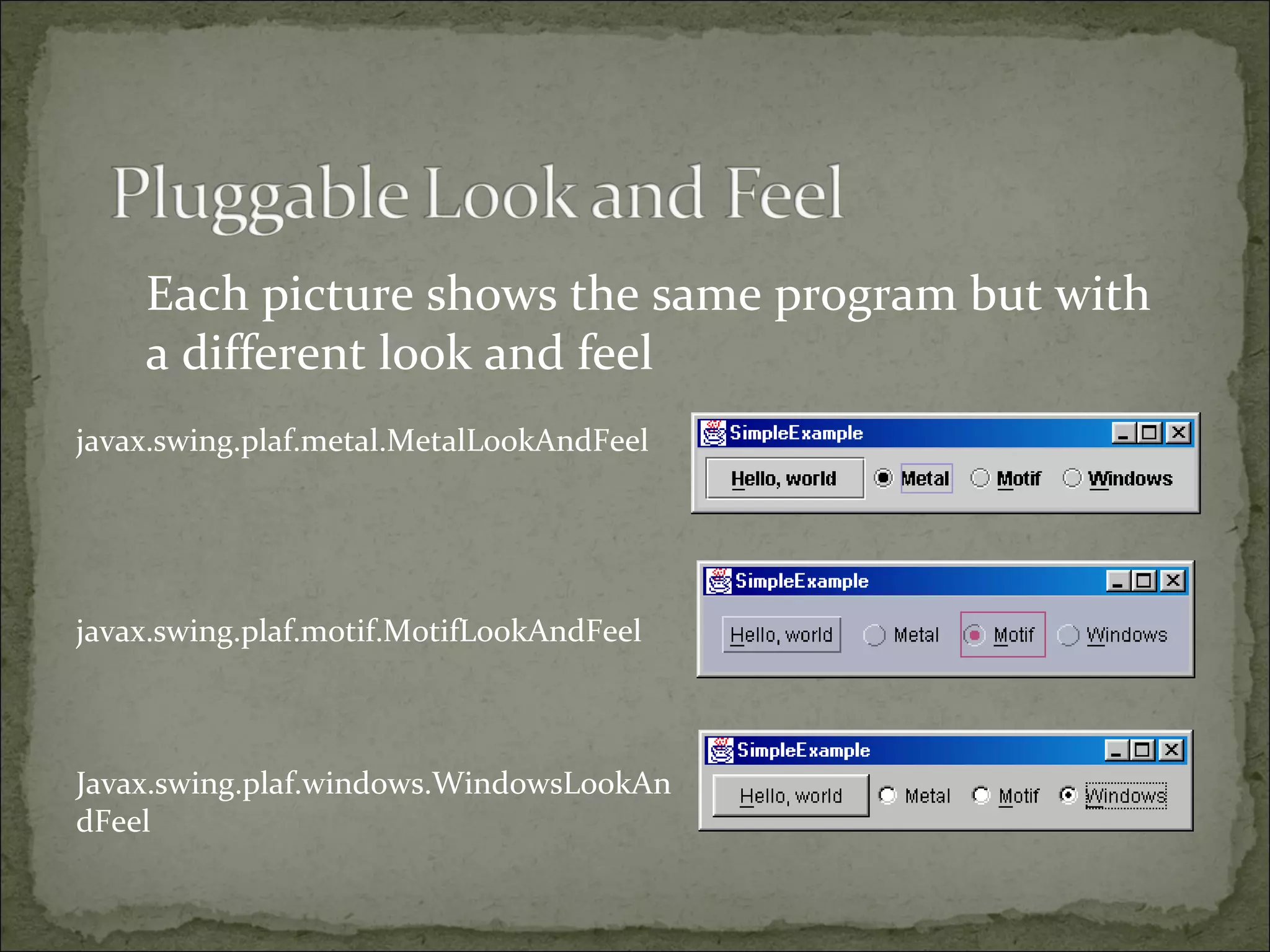 Pluggable Look and Feel

Each picture shows the same program but with a different look and feel

javax.swing.plaf.metal.MetalLookAndFeel

SimpleExample

Hello, world

Metal

Motif

Windows

javax.swing.plaf.motif.MotifLookAndFeel

SimpleExample

Hello, world

Metal

Motif

Windows

Javax.swing.plaf.windows.WindowsLookAndFeel

SimpleExample

Hello, world

Metal

Motif

Windows